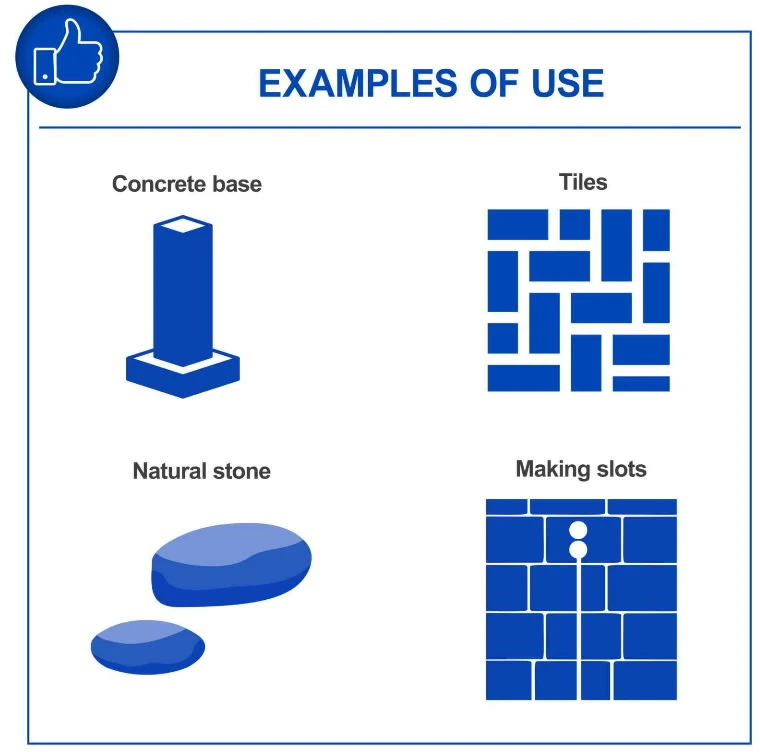 EXAMPLES OF USE

Concrete base

Tiles

Natural stone

Making slots